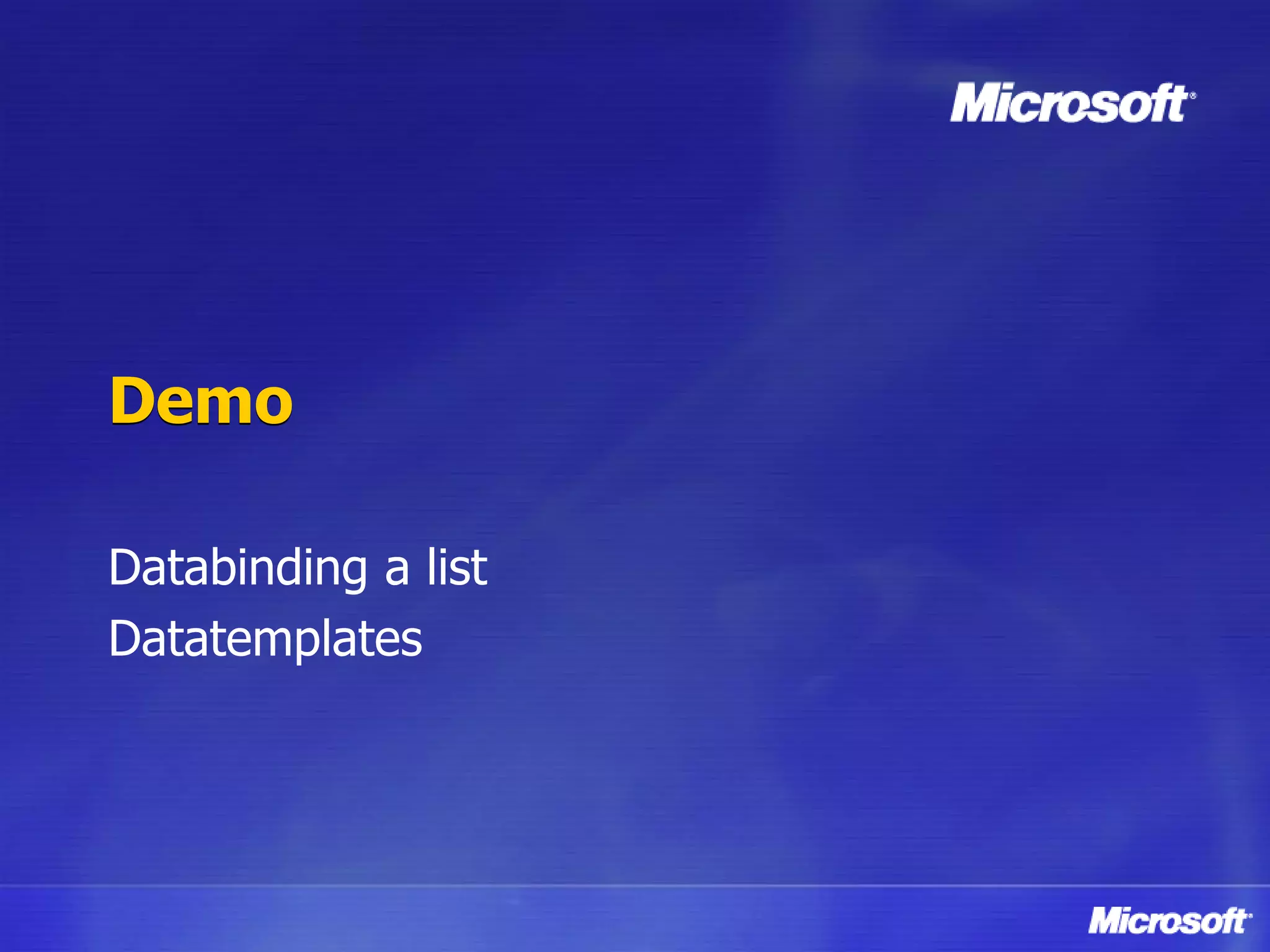 Microsoft®

Demo

Databinding a list
Datatemplates

Microsoft®